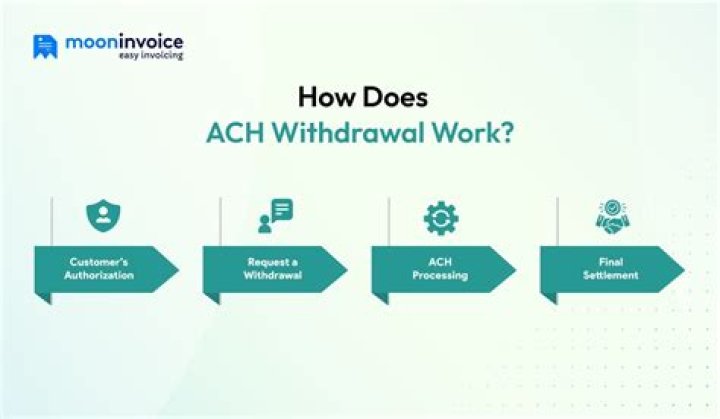 mooninvoice
easy invoicing

How Does
ACH Withdrawal Work?

Customer's Authorization

Request a Withdrawal

ACH Processing

Final Settlement